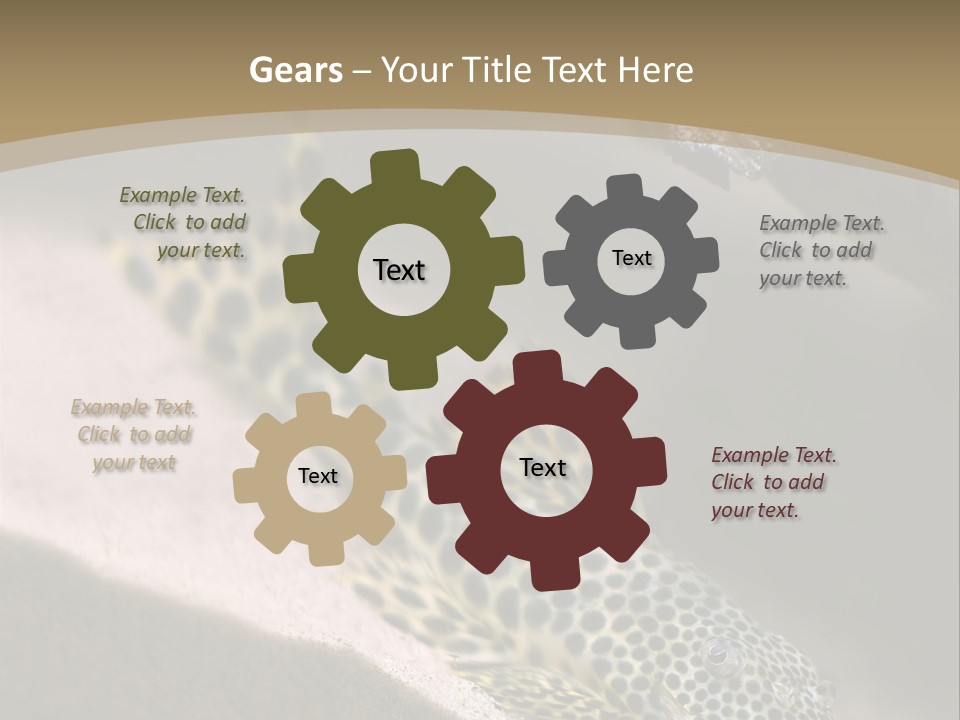 Gears – Your Title Text Here

Example Text. Click to add your text.

Text

Text

Example Text. Click to add your text.

Example Text. Click to add your text

Text

Text

Example Text. Click to add your text.